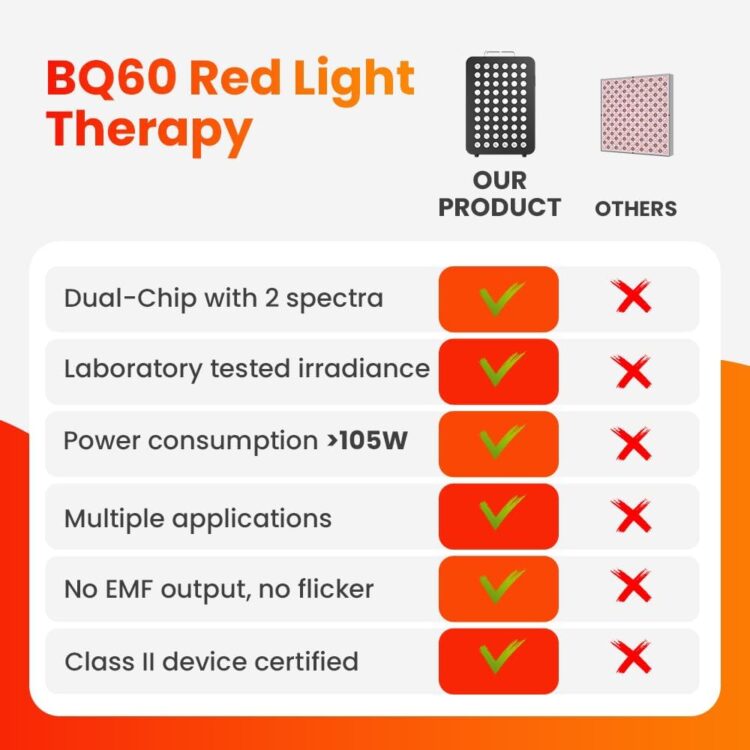 BQ60 Red Light Therapy

| | OUR PRODUCT | OTHERS |
|---|---|---|
| Dual-Chip with 2 spectra | ✓ | ✗ |
| Laboratory tested irradiance | ✓ | ✗ |
| Power consumption >105W | ✓ | ✗ |
| Multiple applications | ✓ | ✗ |
| No EMF output, no flicker | ✓ | ✗ |
| Class II device certified | ✓ | ✗ |